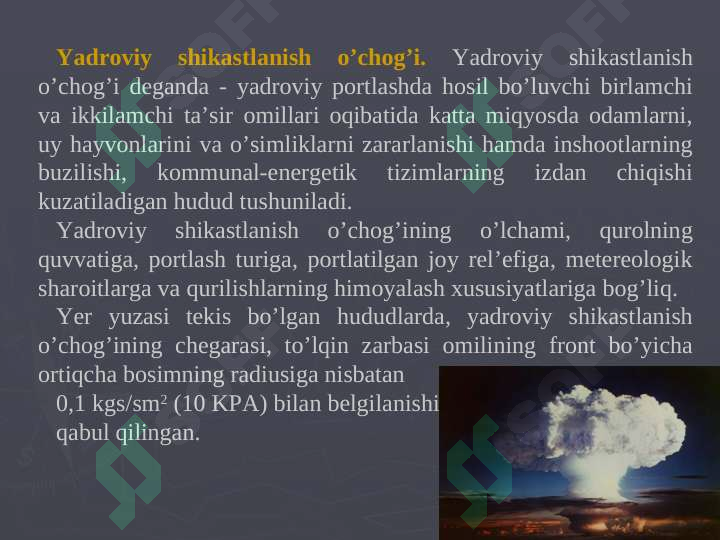 Yadroviy shikastlanish o’chog’i. Yadroviy shikastlanish o’chog’i deganda - yadroviy portlashda hosil bo’luvchi birlamchi va ikkilamchi ta’sir omillari oqibatida katta miqyosda odamlarni, uy hayvonlarini va o’simliklarni zararlanishi hamda inshootlarning buzilishi, kommunal-energetik tizimlarning izdan chiqishi kuzatiladigan hudud tushuniladi.

Yadroviy shikastlanish o’chog’ining o’lchami, qurolning quvvatiga, portlash turiga, portlatilgan joy rel’efiga, metereologik sharoitlarga va qurilishlarning himoyalash xususiyatlariga bog’liq.

Yer yuzasi tekis bo’lgan hududlarda, yadroviy shikastlanish o’chog’ining chegarasi, to’lqin zarbasi omilining front bo’yicha ortiqcha bosimning radiusiga nisbatan 0,1 kgs/sm$^2$ (10 KPA) bilan belgilanishi qabul qilingan.